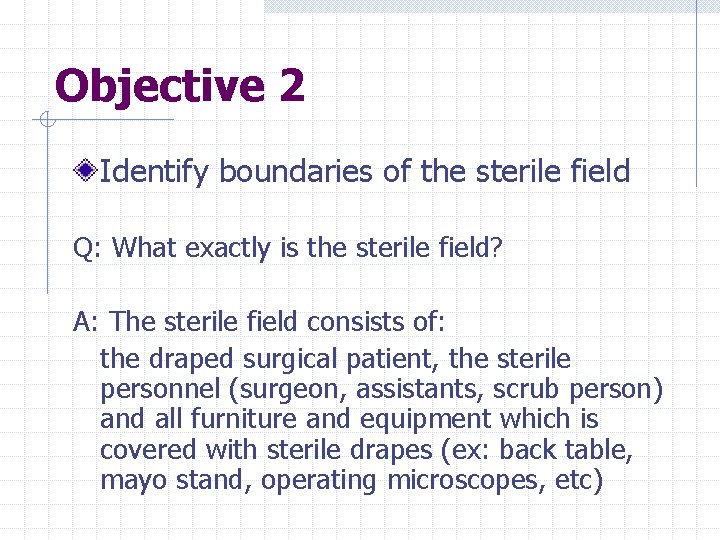 Objective 2

Identify boundaries of the sterile field

Q: What exactly is the sterile field?

A: The sterile field consists of:

the draped surgical patient, the sterile personnel (surgeon, assistants, scrub person) and all furniture and equipment which is covered with sterile drapes (ex: back table, mayo stand, operating microscopes, etc)